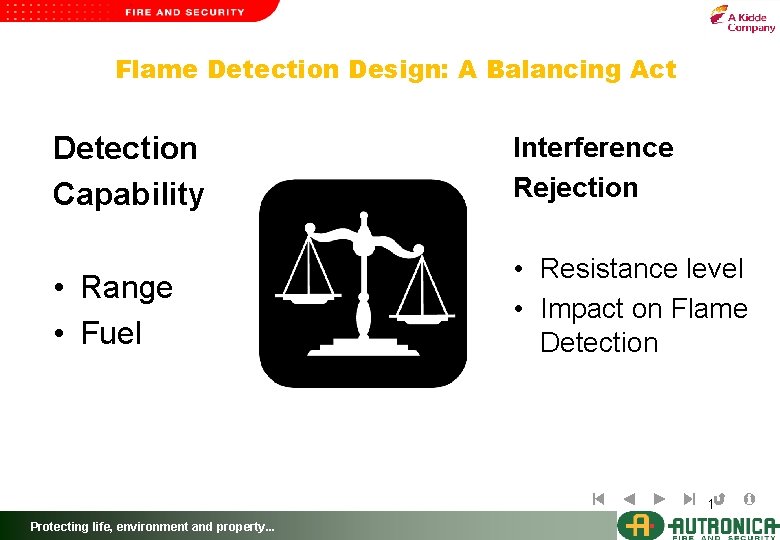 FIRE AND SECURITY

A Kidde Company

Flame Detection Design: A Balancing Act

Detection Capability

• Range
• Fuel

Interference Rejection

• Resistance level
• Impact on Flame Detection

1

Protecting life, environment and property...

AUTRONICA
FIRE AND SECURITY